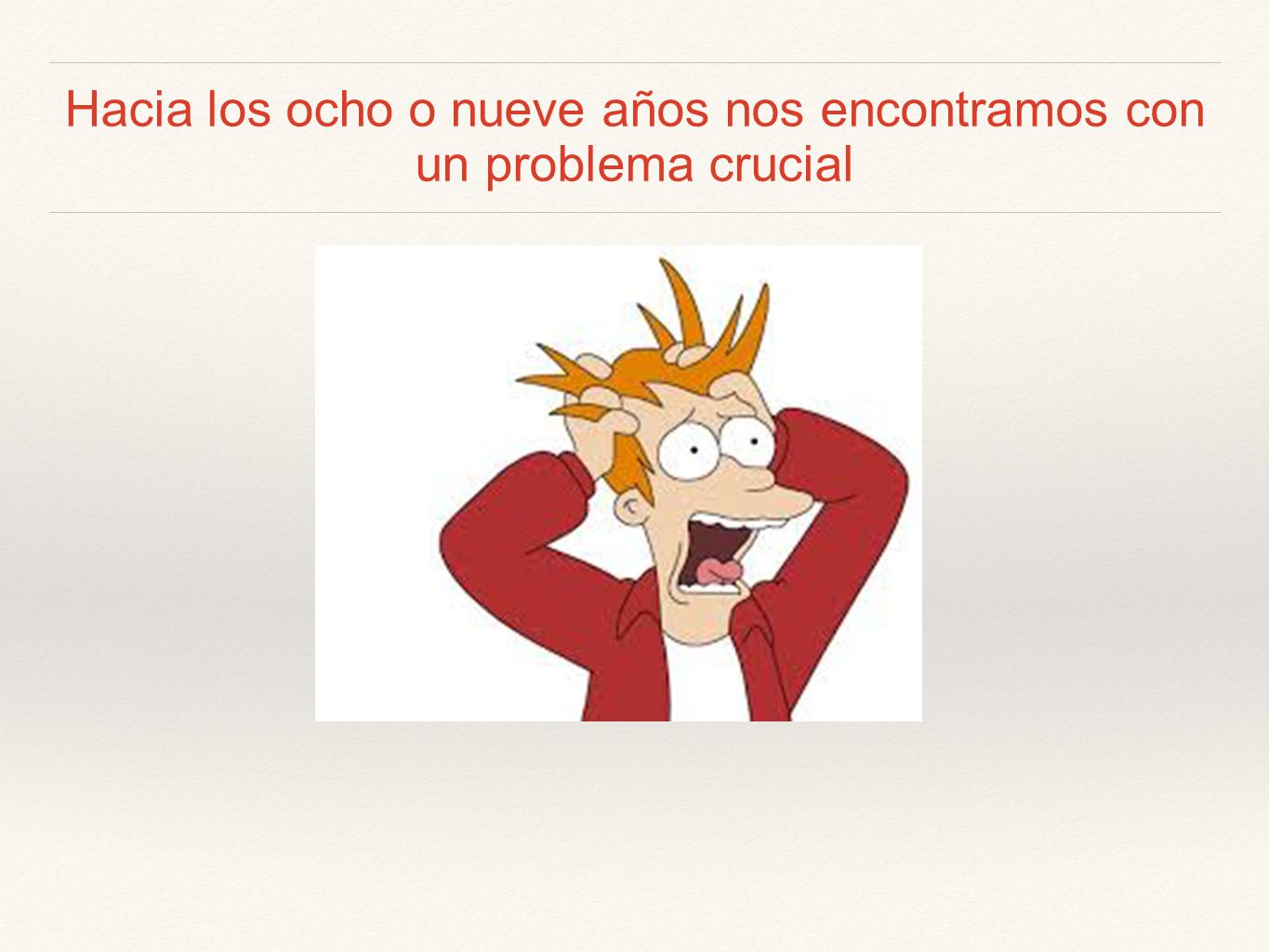 Hacia los ocho o nueve años nos encontramos con un problema crucial